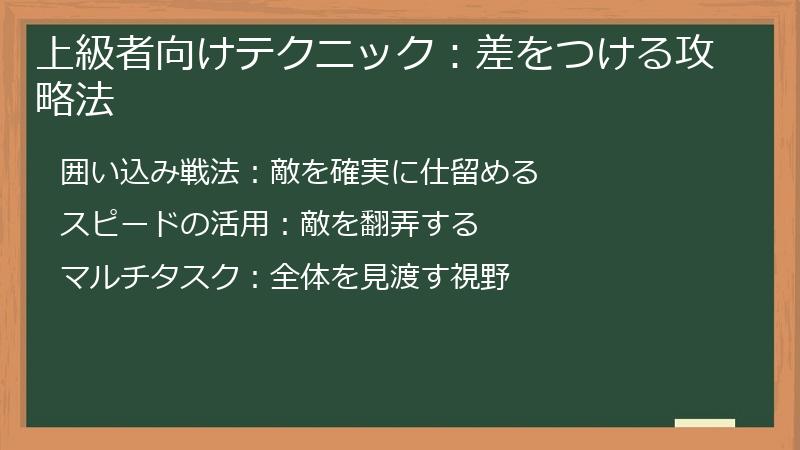 上級者向けテクニック：差をつける攻略法

囲い込み戦法：敵を確実に仕留める

スピードの活用：敵を翻弄する

マルチタスク：全体を見渡す視野